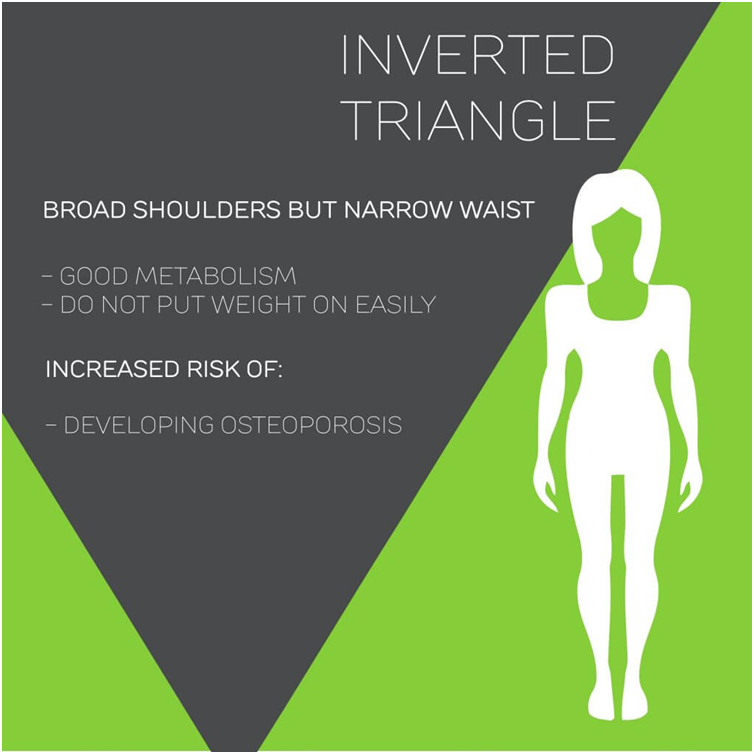 INVERTED TRIANGLE

BROAD SHOULDERS BUT NARROW WAIST

– GOOD METABOLISM
– DO NOT PUT WEIGHT ON EASILY

INCREASED RISK OF:

– DEVELOPING OSTEOPOROSIS